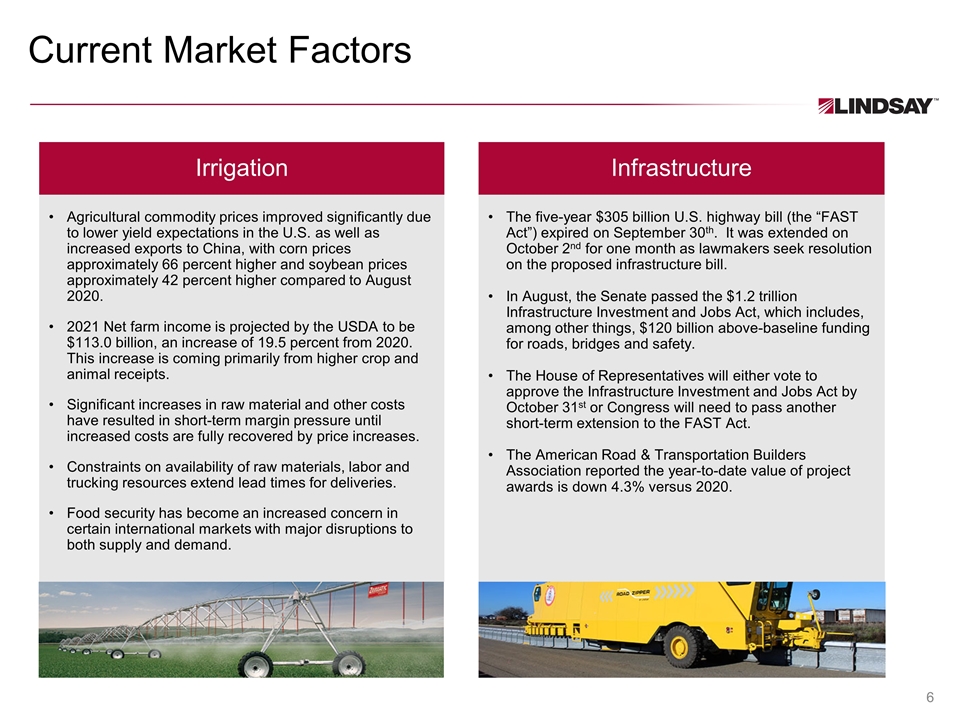 Current Market Factors

LINDSAY™

Irrigation

• Agricultural commodity prices improved significantly due to lower yield expectations in the U.S. as well as increased exports to China, with corn prices approximately 66 percent higher and soybean prices approximately 42 percent higher compared to August 2020.

• 2021 Net farm income is projected by the USDA to be \$113.0 billion, an increase of 19.5 percent from 2020. This increase is coming primarily from higher crop and animal receipts.

• Significant increases in raw material and other costs have resulted in short-term margin pressure until increased costs are fully recovered by price increases.

• Constraints on availability of raw materials, labor and trucking resources extend lead times for deliveries.

• Food security has become an increased concern in certain international markets with major disruptions to both supply and demand.

Infrastructure

• The five-year \$305 billion U.S. highway bill (the “FAST Act”) expired on September 30$^{th}$. It was extended on October 2$^{nd}$ for one month as lawmakers seek resolution on the proposed infrastructure bill.

• In August, the Senate passed the \$1.2 trillion Infrastructure Investment and Jobs Act, which includes, among other things, \$120 billion above-baseline funding for roads, bridges and safety.

• The House of Representatives will either vote to approve the Infrastructure Investment and Jobs Act by October 31$^{st}$ or Congress will need to pass another short-term extension to the FAST Act.

• The American Road & Transportation Builders Association reported the year-to-date value of project awards is down 4.3% versus 2020.

ROAD ZIPPER

6